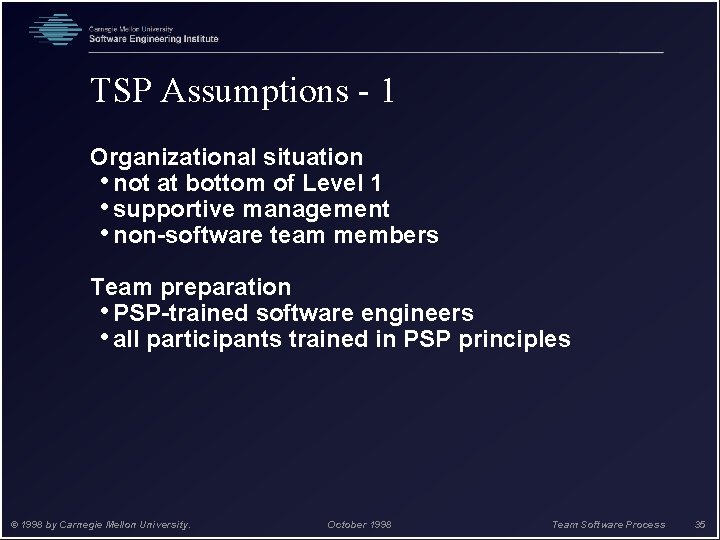 Carnegie Mellon University
Software Engineering Institute

TSP Assumptions - 1

Organizational situation
• not at bottom of Level 1
• supportive management
• non-software team members

Team preparation
• PSP-trained software engineers
• all participants trained in PSP principles

© 1998 by Carnegie Mellon University. October 1998 Team Software Process 35